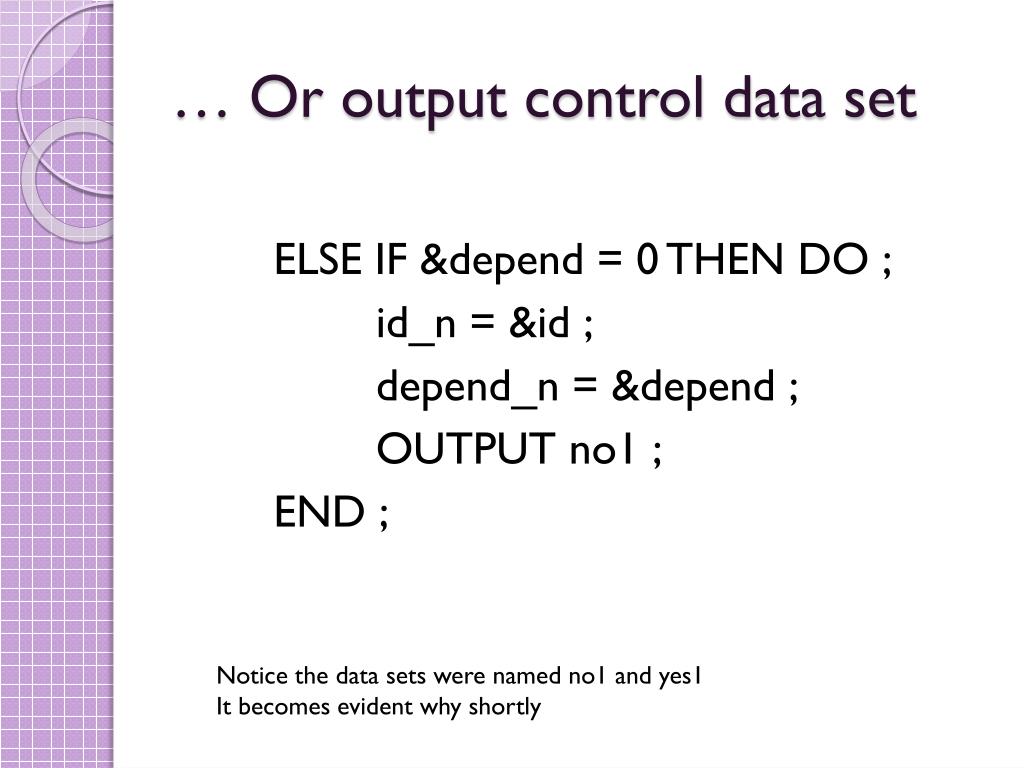 … Or output control data set

ELSE IF &depend = 0 THEN DO ;
id_n = &id ;
depend_n = &depend ;
OUTPUT no1 ;
END ;

Notice the data sets were named no1 and yes1
It becomes evident why shortly